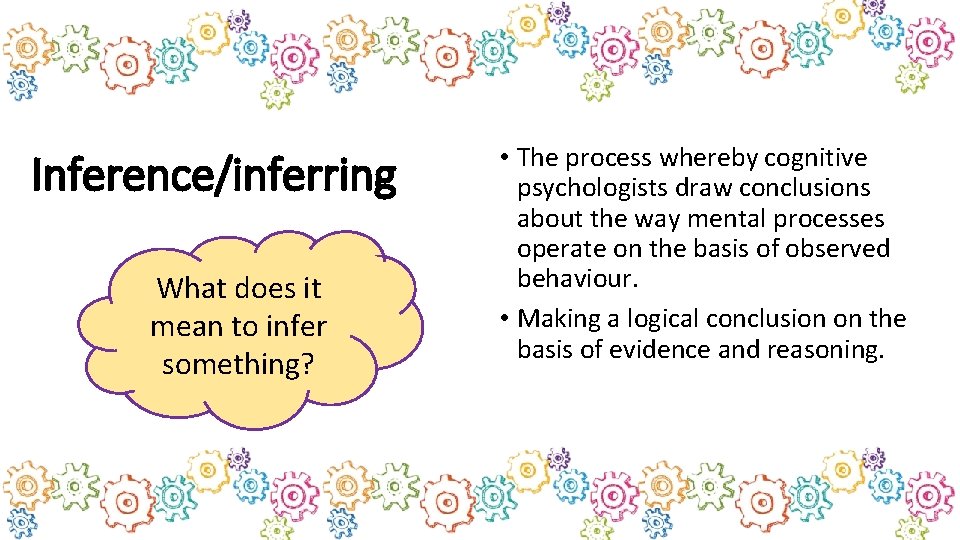 Inference/inferring

What does it mean to infer something?

• The process whereby cognitive psychologists draw conclusions about the way mental processes operate on the basis of observed behaviour.
• Making a logical conclusion on the basis of evidence and reasoning.